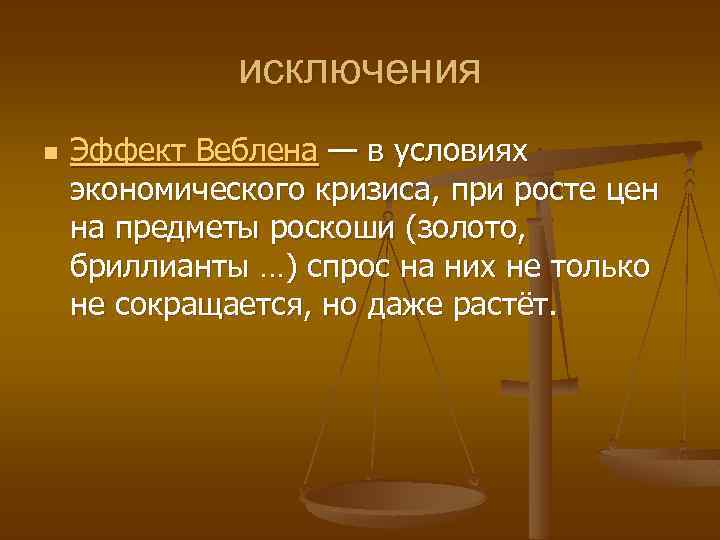 исключения

Эффект Веблена — в условиях экономического кризиса, при росте цен на предметы роскоши (золото, бриллианты …) спрос на них не только не сокращается, но даже растёт.